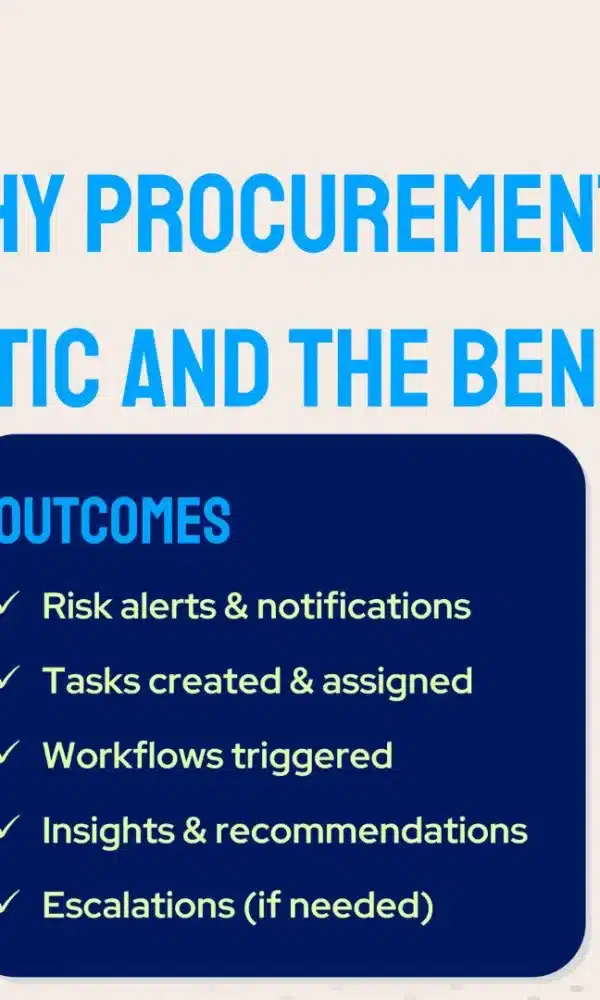 HY PROCUREMENT

TIC AND THE BEN

OUTCOMES

✓ Risk alerts & notifications

✓ Tasks created & assigned

✓ Workflows triggered

✓ Insights & recommendations

✓ Escalations (if needed)